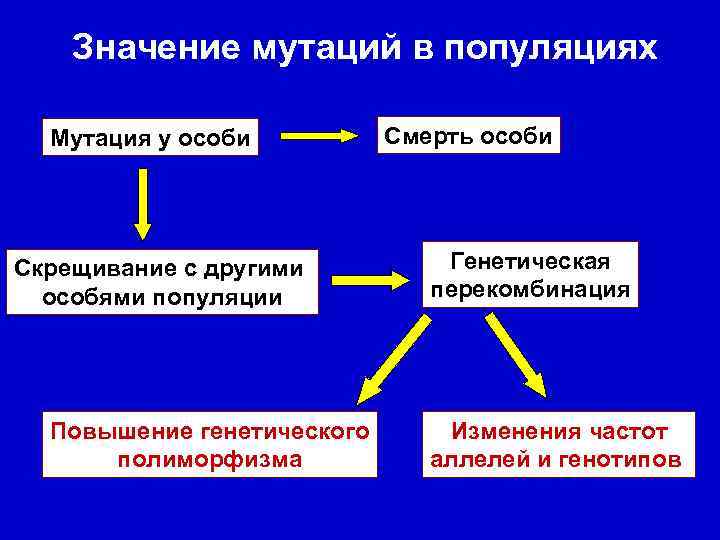 Значение мутаций в популяциях

Мутация у особи

Смерть особи

Скрещивание с другими особями популяции

Генетическая перекомбинация

Повышение генетического полиморфизма

Изменения частот аллелей и генотипов